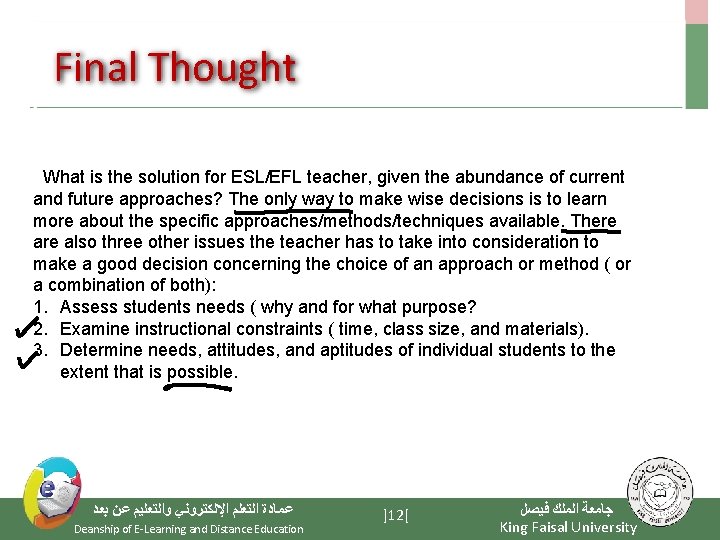 Final Thought

What is the solution for ESL/EFL teacher, given the abundance of current and future approaches? The only way to make wise decisions is to learn more about the specific approaches/methods/techniques available. There are also three other issues the teacher has to take into consideration to make a good decision concerning the choice of an approach or method ( or a combination of both):
1. Assess students needs ( why and for what purpose?
2. Examine instructional constraints ( time, class size, and materials).
3. Determine needs, attitudes, and aptitudes of individual students to the extent that is possible.

عمادة التعلم الإلكتروني والتعليم عن بعد
Deanship of E-Learning and Distance Education
]12[
جامعة الملك فيصل
King Faisal University